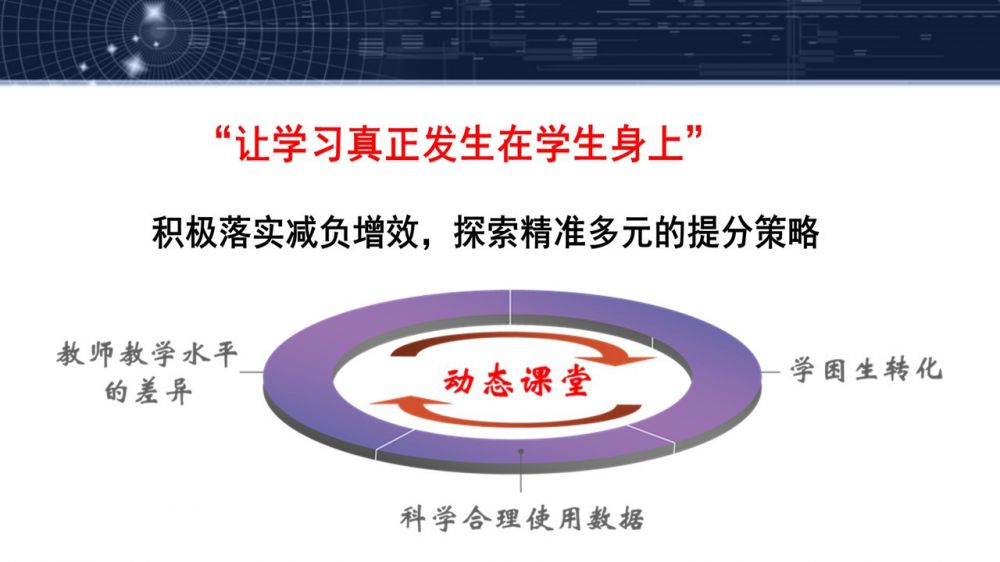 “让学习真正发生在学生身上”

积极落实减负增效，探索精准多元的提分策略

教师教学水平的差异

动态课堂

学困生转化

科学合理使用数据